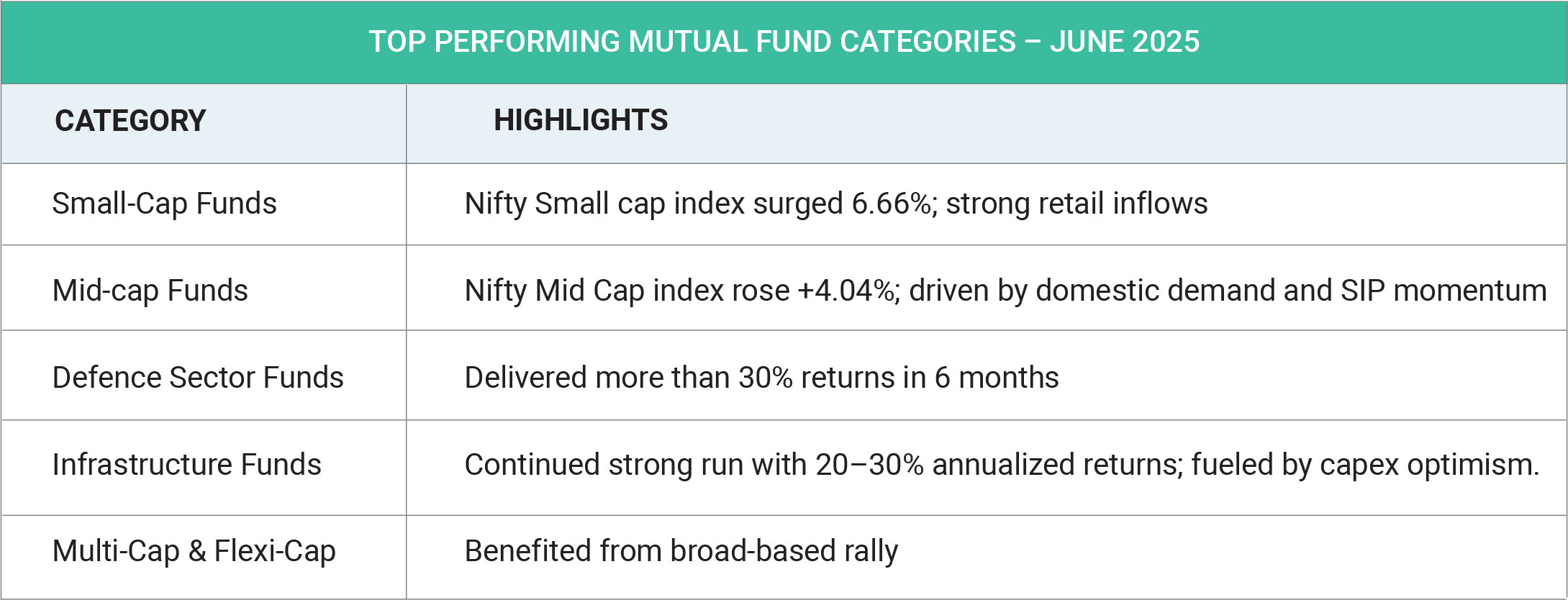 TOP PERFORMING MUTUAL FUND CATEGORIES – JUNE 2025

| CATEGORY | HIGHLIGHTS |
|---|---|
| Small-Cap Funds | Nifty Small cap index surged 6.66%; strong retail inflows |
| Mid-cap Funds | Nifty Mid Cap index rose +4.04%; driven by domestic demand and SIP momentum |
| Defence Sector Funds | Delivered more than 30% returns in 6 months |
| Infrastructure Funds | Continued strong run with 20–30% annualized returns; fueled by capex optimism. |
| Multi-Cap & Flexi-Cap | Benefited from broad-based rally |